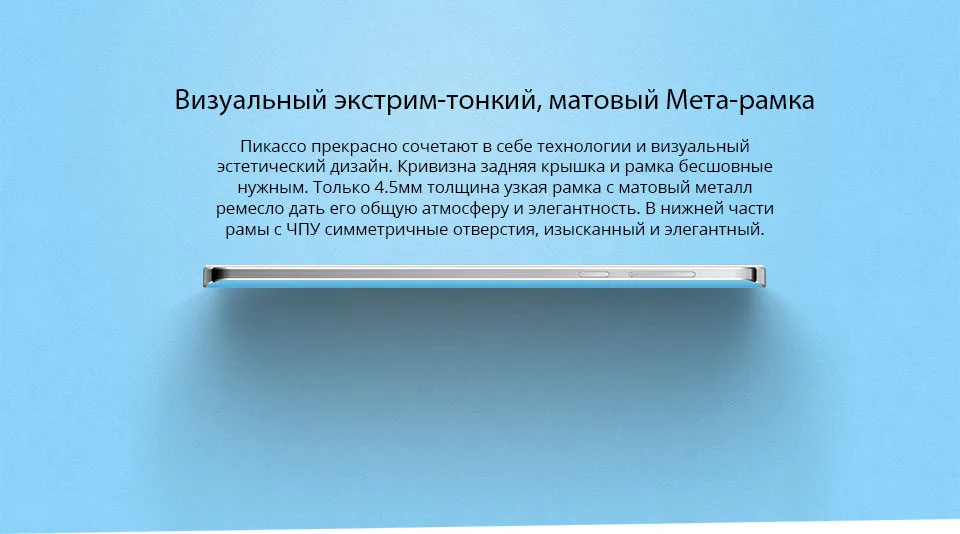 Визуальный экстрим-тонкий, матовый Мета-рамка

Пикассо прекрасно сочетают в себе технологии и визуальный эстетический дизайн. Кривизна задняя крышка и рамка бесшовные нужным. Только 4.5мм толщина узкая рамка с матовый металл ремесло дать его общую атмосферу и элегантность. В нижней части рамы с ЧПУ симметричные отверстия, изысканный и элегантный.